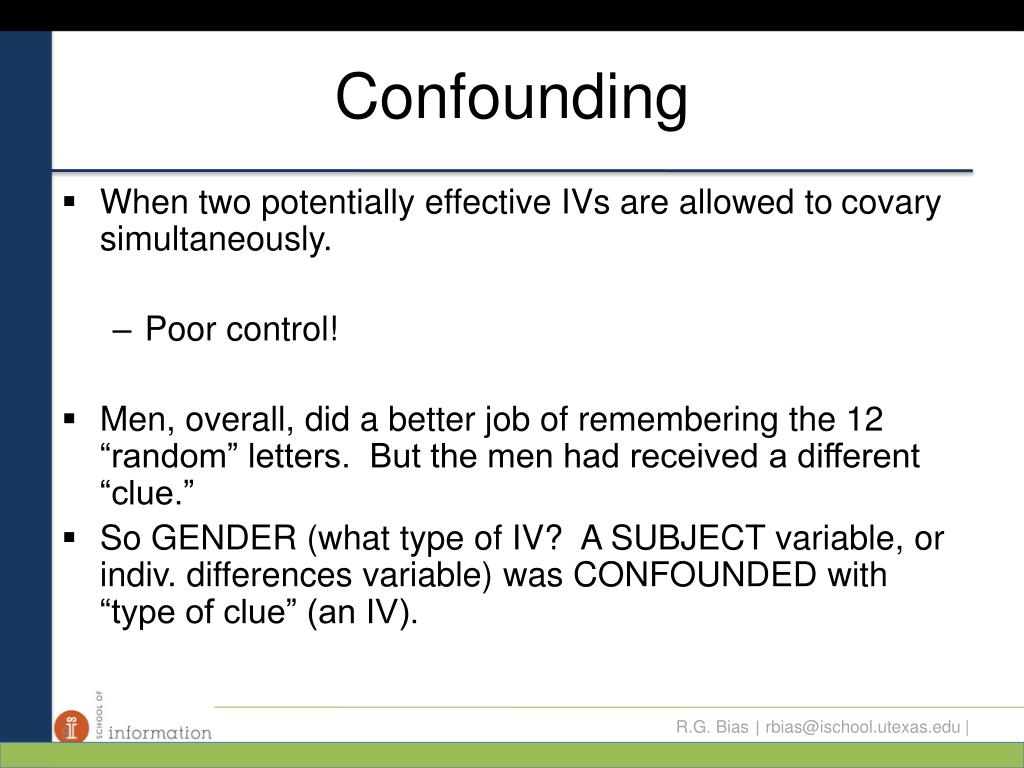 Confounding

▪ When two potentially effective IVs are allowed to covary simultaneously.

– Poor control!

▪ Men, overall, did a better job of remembering the 12 “random” letters. But the men had received a different “clue.”

▪ So GENDER (what type of IV? A SUBJECT variable, or indiv. differences variable) was CONFOUNDED with “type of clue” (an IV).

SCHOOL OF information

R.G. Bias | rbias@ischool.utexas.edu |